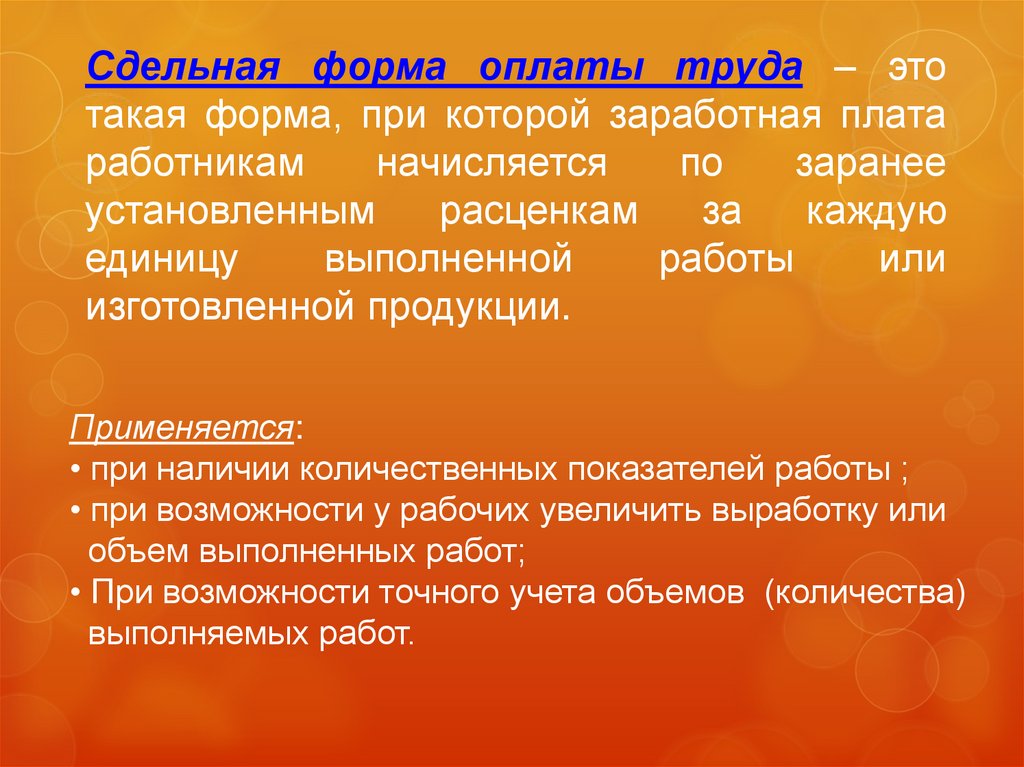 Сдельная форма оплаты труда – это такая форма, при которой заработная плата работникам начисляется по заранее установленным расценкам за каждую единицу выполненной работы или изготовленной продукции.

Применяется:
• при наличии количественных показателей работы ;
• при возможности у рабочих увеличить выработку или объем выполненных работ;
• При возможности точного учета объемов (количества) выполняемых работ.